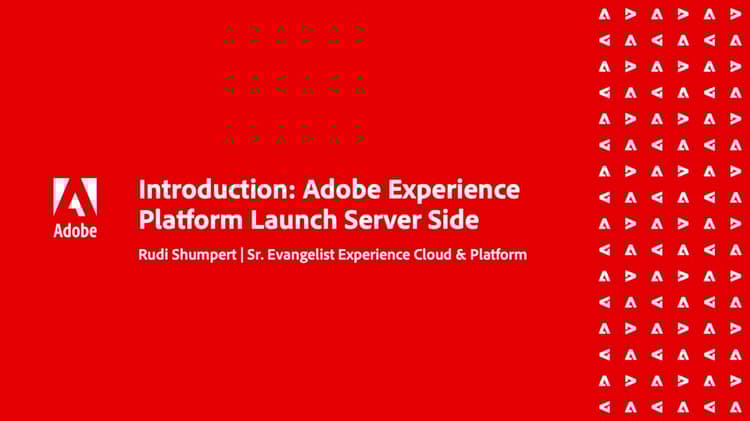 Adobe

Introduction: Adobe Experience Platform Launch Server Side

Rudi Shumpert | Sr. Evangelist Experience Cloud & Platform